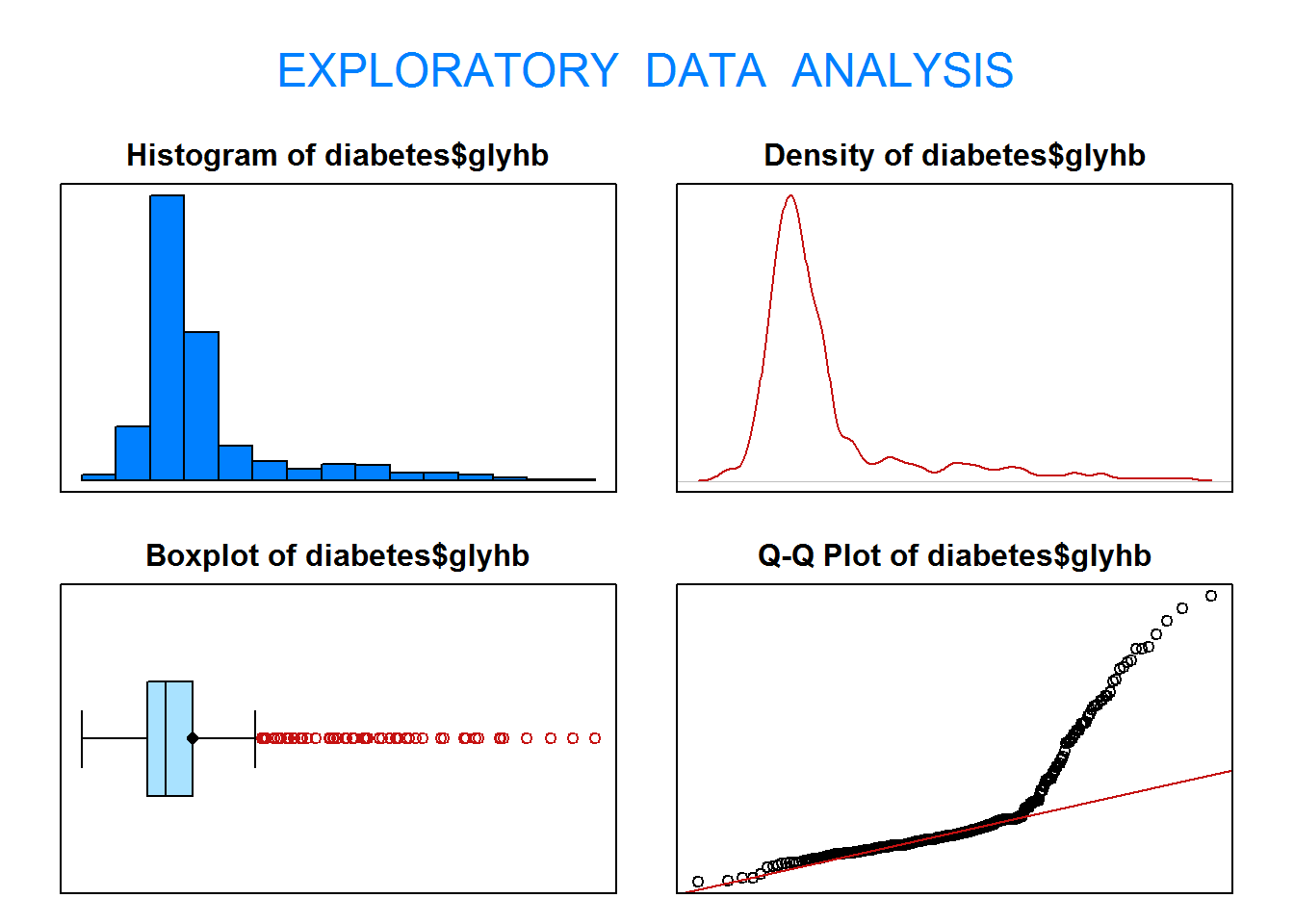 EXPLORATORY DATA ANALYSIS

Histogram of diabetes$glyhb

Density of diabetes$glyhb

Boxplot of diabetes$glyhb

Q-Q Plot of diabetes$glyhb